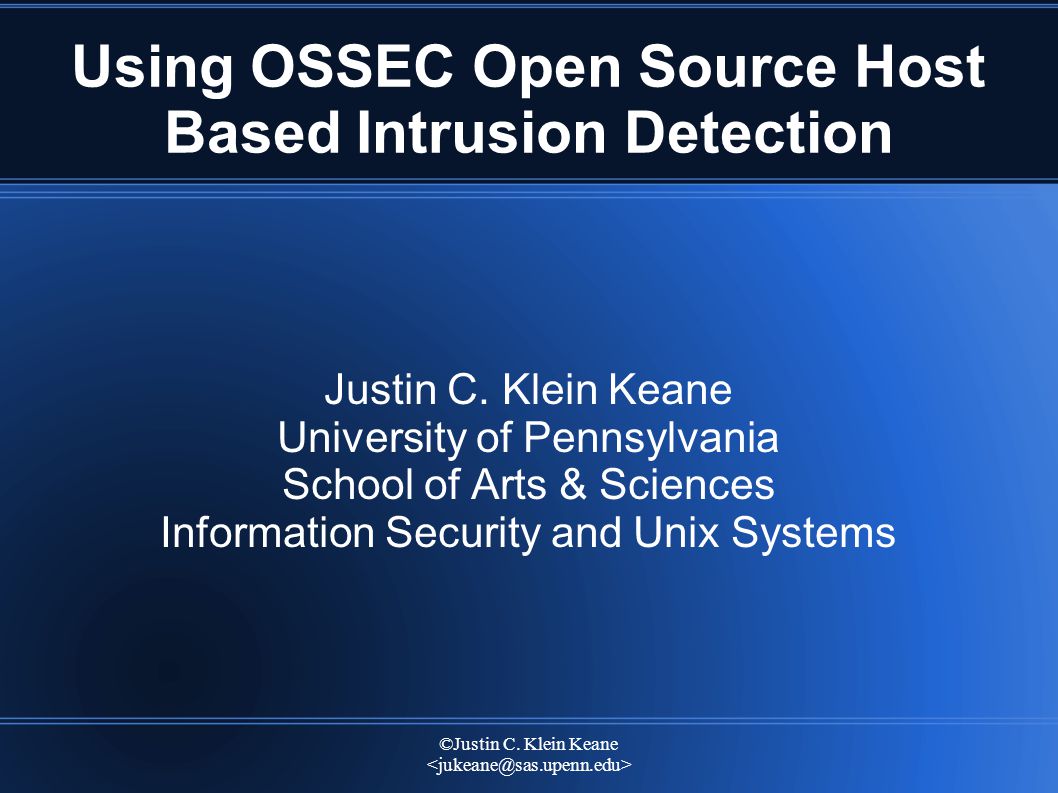 Using OSSEC Open Source Host Based Intrusion Detection

Justin C. Klein Keane
University of Pennsylvania
School of Arts & Sciences
Information Security and Unix Systems

©Justin C. Klein Keane
<jukeane@sas.upenn.edu>